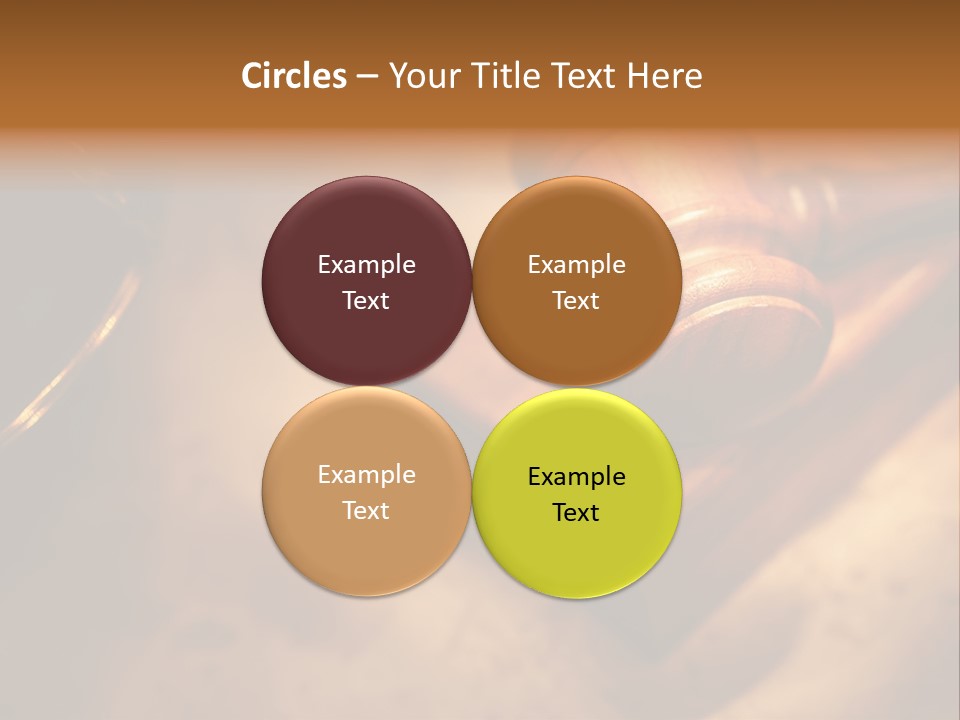 Circles – Your Title Text Here

Example Text

Example Text

Example Text

Example Text